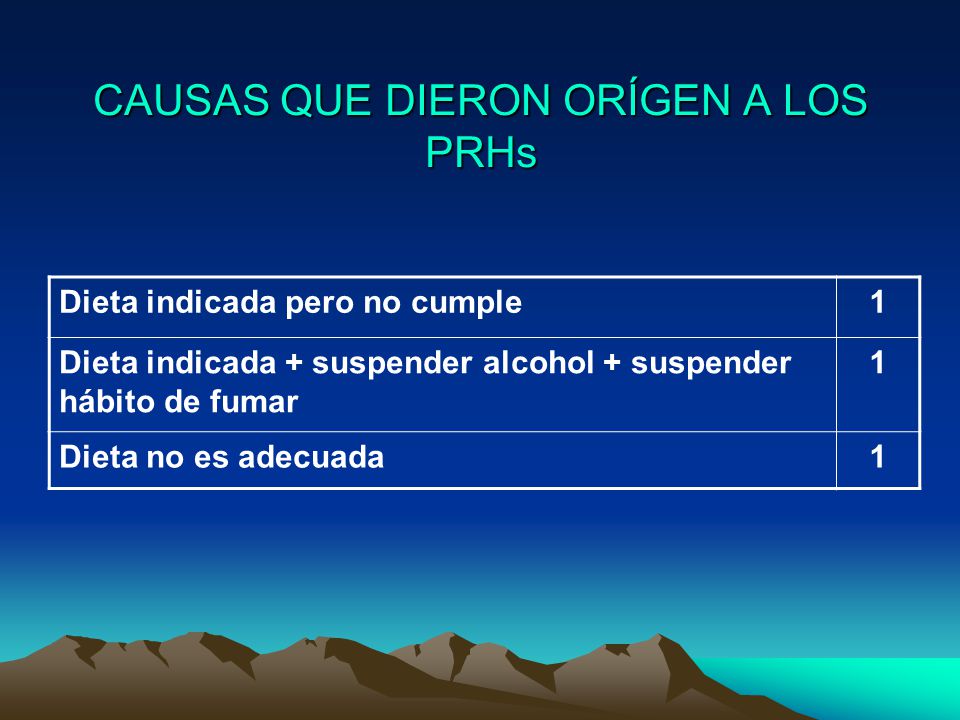 CAUSAS QUE DIERON ORÍGEN A LOS PRHs

| Dieta indicada pero no cumple | 1 |
|---|---|
| Dieta indicada + suspender alcohol + suspender hábito de fumar | 1 |
| Dieta no es adecuada | 1 |